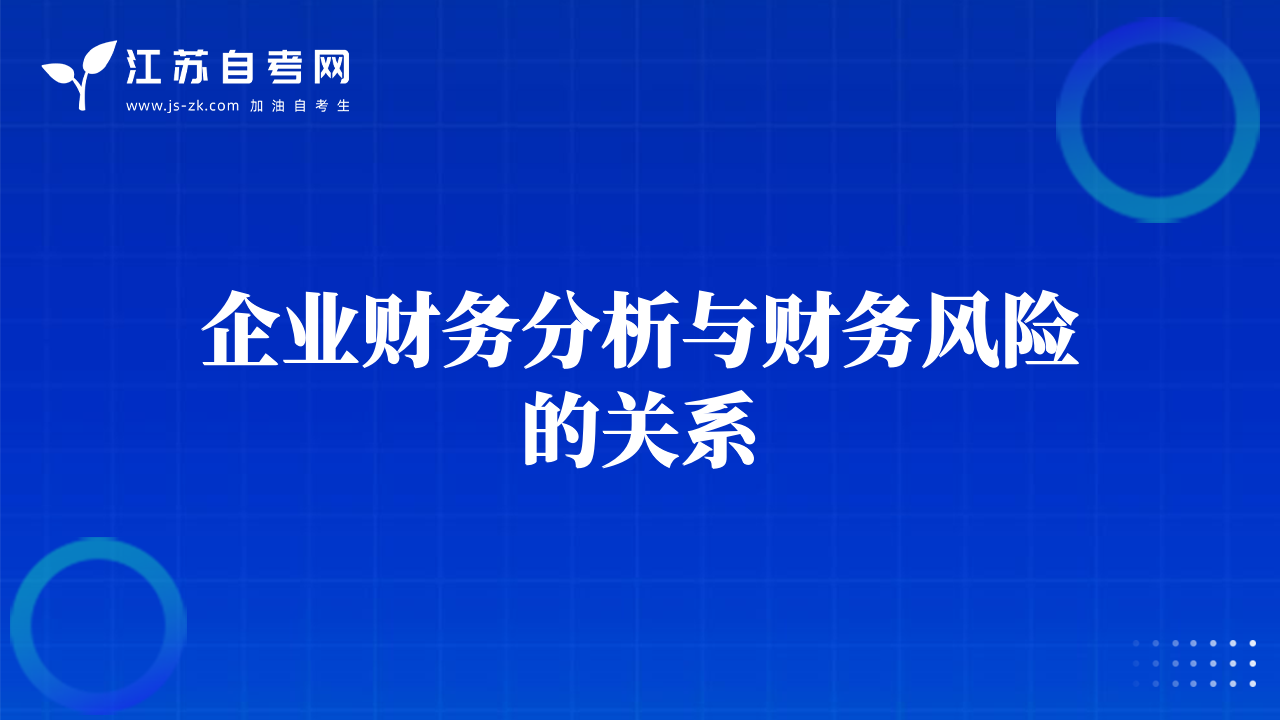 江苏自考网
www.js-zk.com 加油自考生

企业财务分析与财务风险的关系